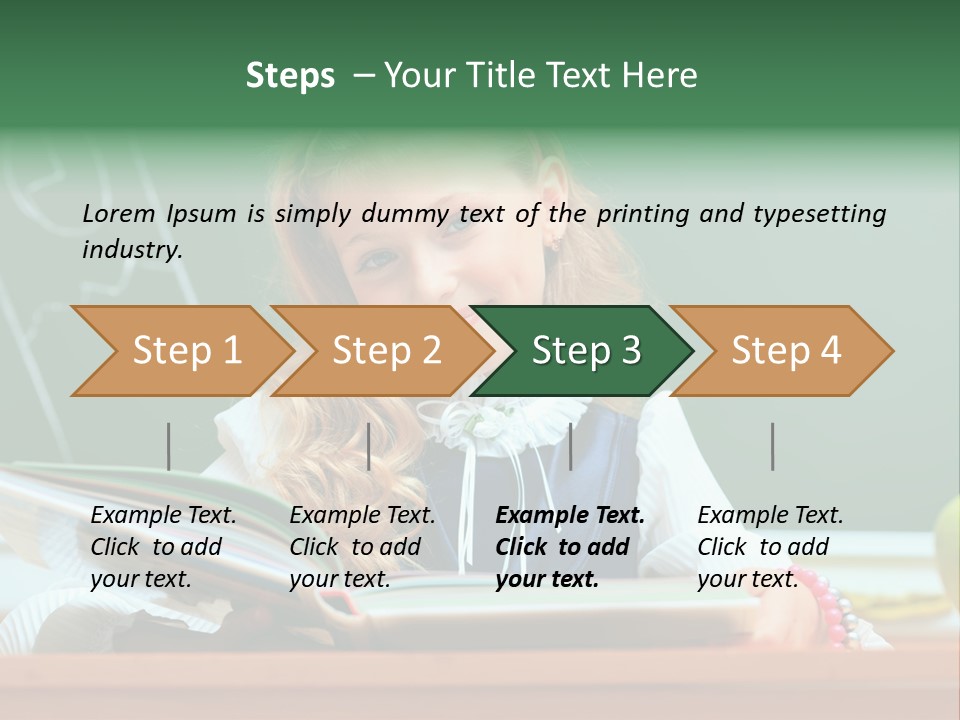 Steps – Your Title Text Here

Lorem Ipsum is simply dummy text of the printing and typesetting industry.

Step 1

Step 2

Step 3

Step 4

Example Text. Click to add your text.

Example Text. Click to add your text.

Example Text. Click to add your text.

Example Text. Click to add your text.